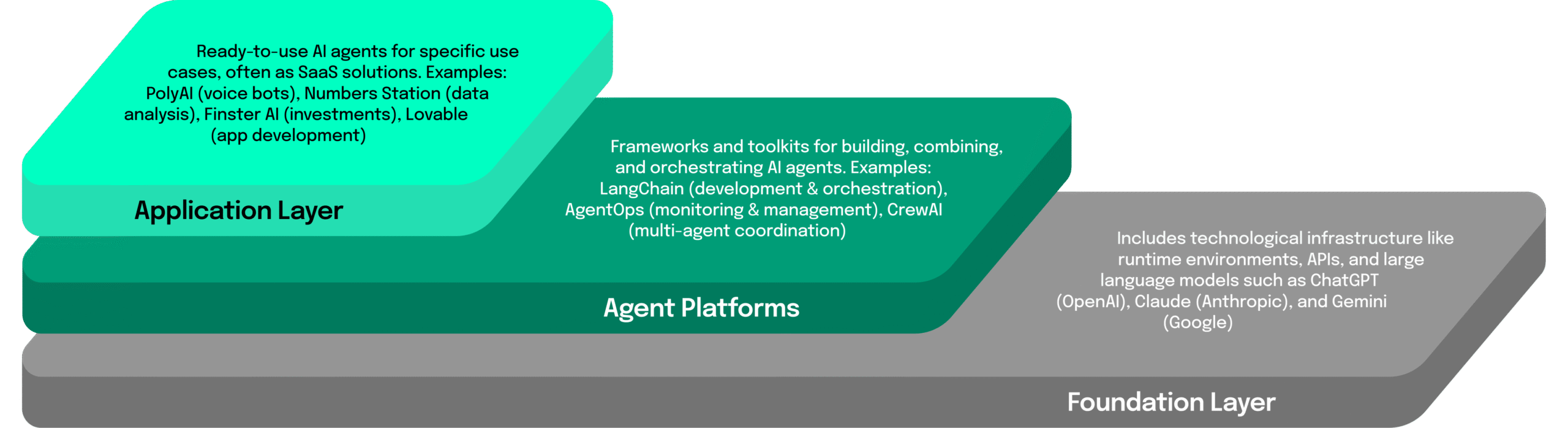 Ready-to-use AI agents for specific use cases, often as SaaS solutions. Examples: PolyAI (voice bots), Numbers Station (data analysis), Finster AI (investments), Lovable (app development)

Application Layer

Frameworks and toolkits for building, combining, and orchestrating AI agents. Examples: LangChain (development & orchestration), AgentOps (monitoring & management), CrewAI (multi-agent coordination)

Agent Platforms

Includes technological infrastructure like runtime environments, APIs, and large language models such as ChatGPT (OpenAI), Claude (Anthropic), and Gemini (Google)

Foundation Layer